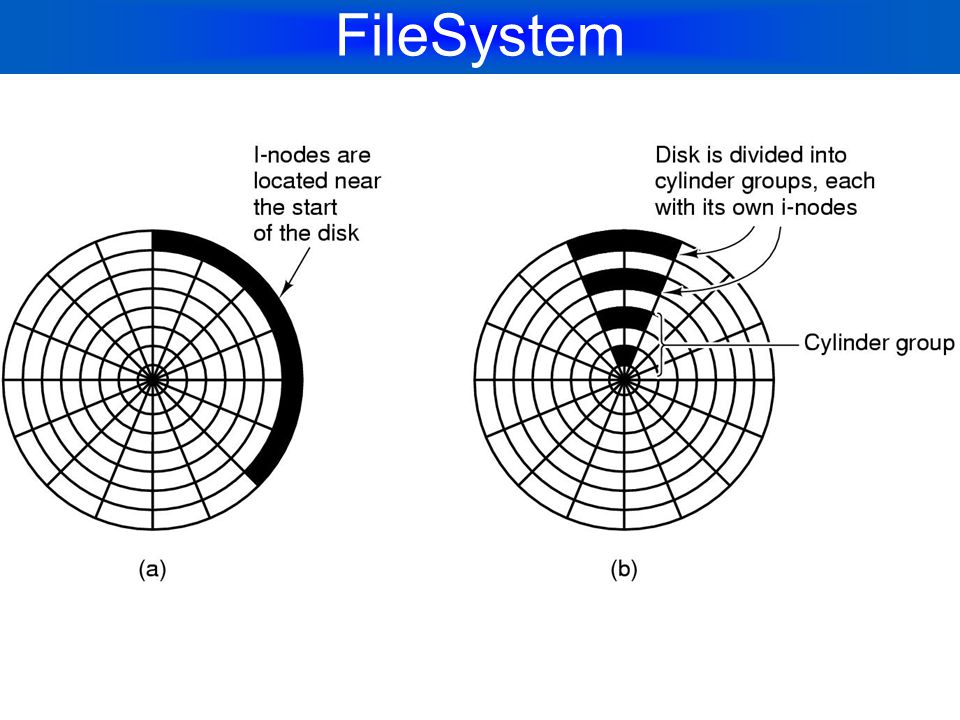 FileSystem

I-nodes are located near the start of the disk

Disk is divided into cylinder groups, each with its own i-nodes

Cylinder group

(a)

(b)